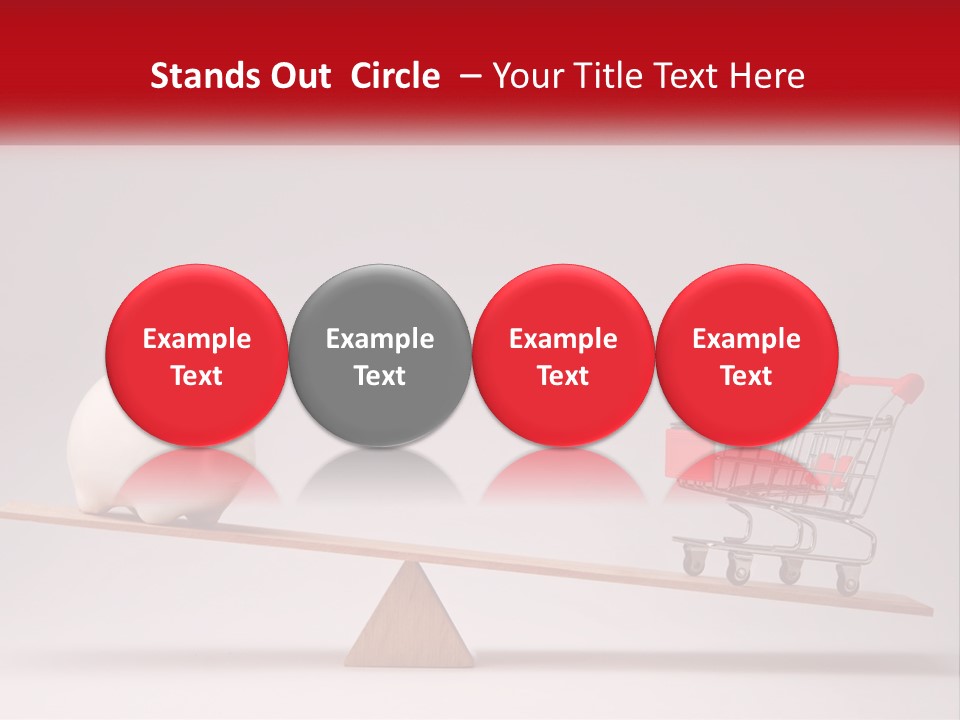 Stands Out Circle – Your Title Text Here

Example Text

Example Text

Example Text

Example Text